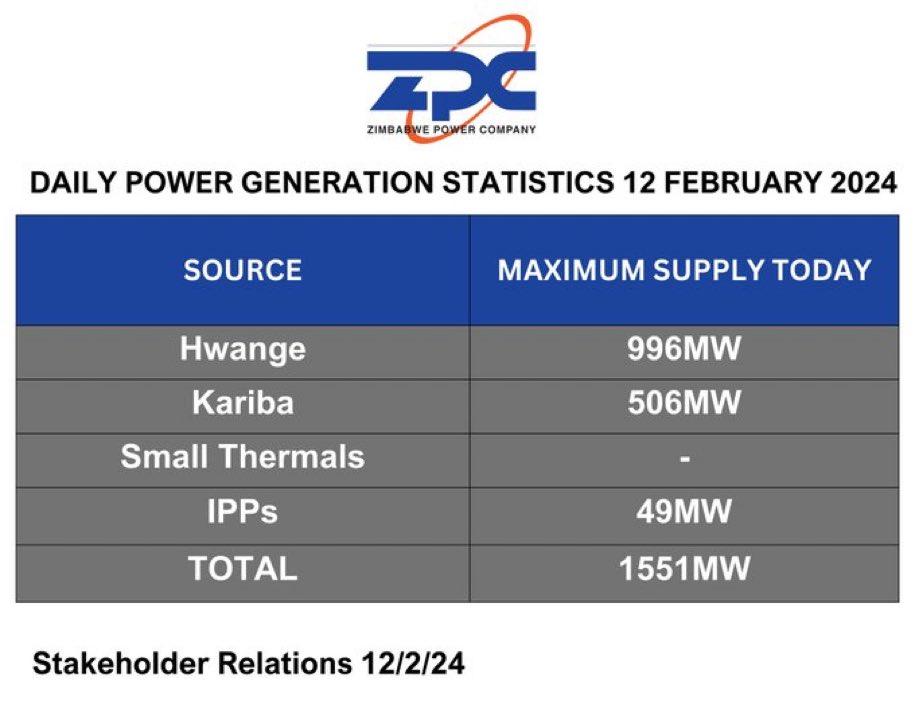 ZPC
ZIMBABWE POWER COMPANY

DAILY POWER GENERATION STATISTICS 12 FEBRUARY 2024

| SOURCE | MAXIMUM SUPPLY TODAY |
|---|---|
| Hwange | 996MW |
| Kariba | 506MW |
| Small Thermals | - |
| IPPs | 49MW |
| TOTAL | 1551MW |

Stakeholder Relations 12/2/24